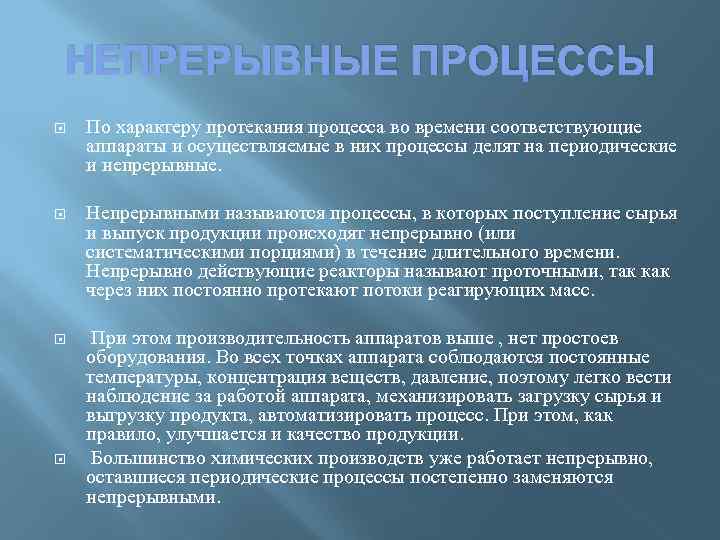 НЕПРЕРЫВНЫЕ ПРОЦЕССЫ

По характеру протекания процесса во времени соответствующие аппараты и осуществляемые в них процессы делят на периодические и непрерывные.

Непрерывными называются процессы, в которых поступление сырья и выпуск продукции происходят непрерывно (или систематическими порциями) в течение длительного времени. Непрерывно действующие реакторы называют проточными, так как через них постоянно протекают потоки реагирующих масс.

При этом производительность аппаратов выше , нет простоев оборудования. Во всех точках аппарата соблюдаются постоянные температуры, концентрация веществ, давление, поэтому легко вести наблюдение за работой аппарата, механизировать загрузку сырья и выгрузку продукта, автоматизировать процесс. При этом, как правило, улучшается и качество продукции.

Большинство химических производств уже работает непрерывно, оставшиеся периодические процессы постепенно заменяются непрерывными.